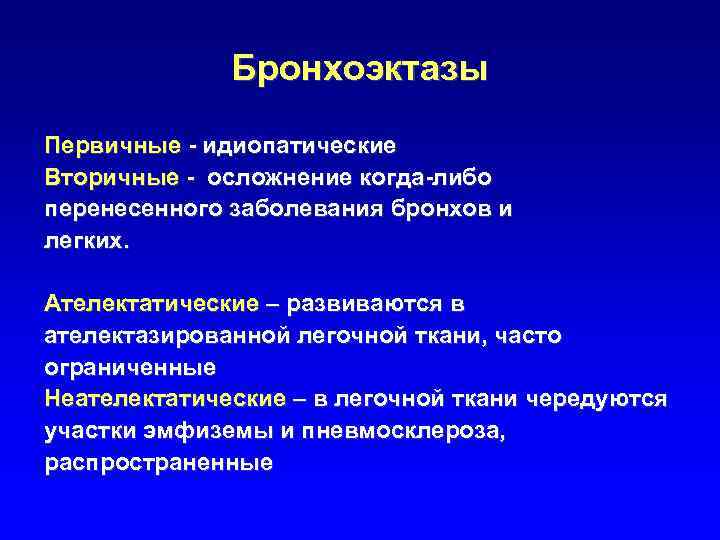 Бронхоэктазы

Первичные - идиопатические
Вторичные - осложнение когда-либо перенесенного заболевания бронхов и легких.

Ателектатические – развиваются в ателектазированной легочной ткани, часто ограниченные
Неателектатические – в легочной ткани чередуются участки эмфиземы и пневмосклероза, распространенные